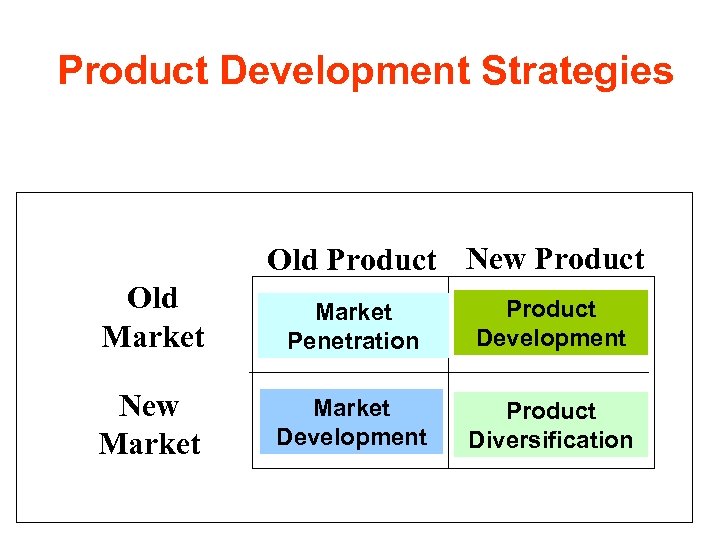 Product Development Strategies

| | Old Product | New Product |
|---|---|---|
| Old Market | Market Penetration | Product Development |
| New Market | Market Development | Product Diversification |